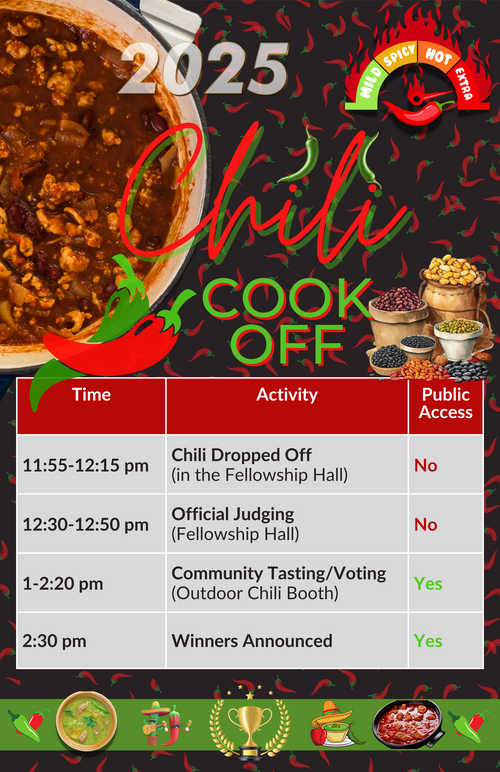 2025

MILD SPICY HOT EXTRA

Chili

COOK OFF

| Time | Activity | Public Access |
|---|---|---|
| 11:55-12:15 pm | Chili Dropped Off (in the Fellowship Hall) | No |
| 12:30-12:50 pm | Official Judging (Fellowship Hall) | No |
| 1-2:20 pm | Community Tasting/Voting (Outdoor Chili Booth) | Yes |
| 2:30 pm | Winners Announced | Yes |